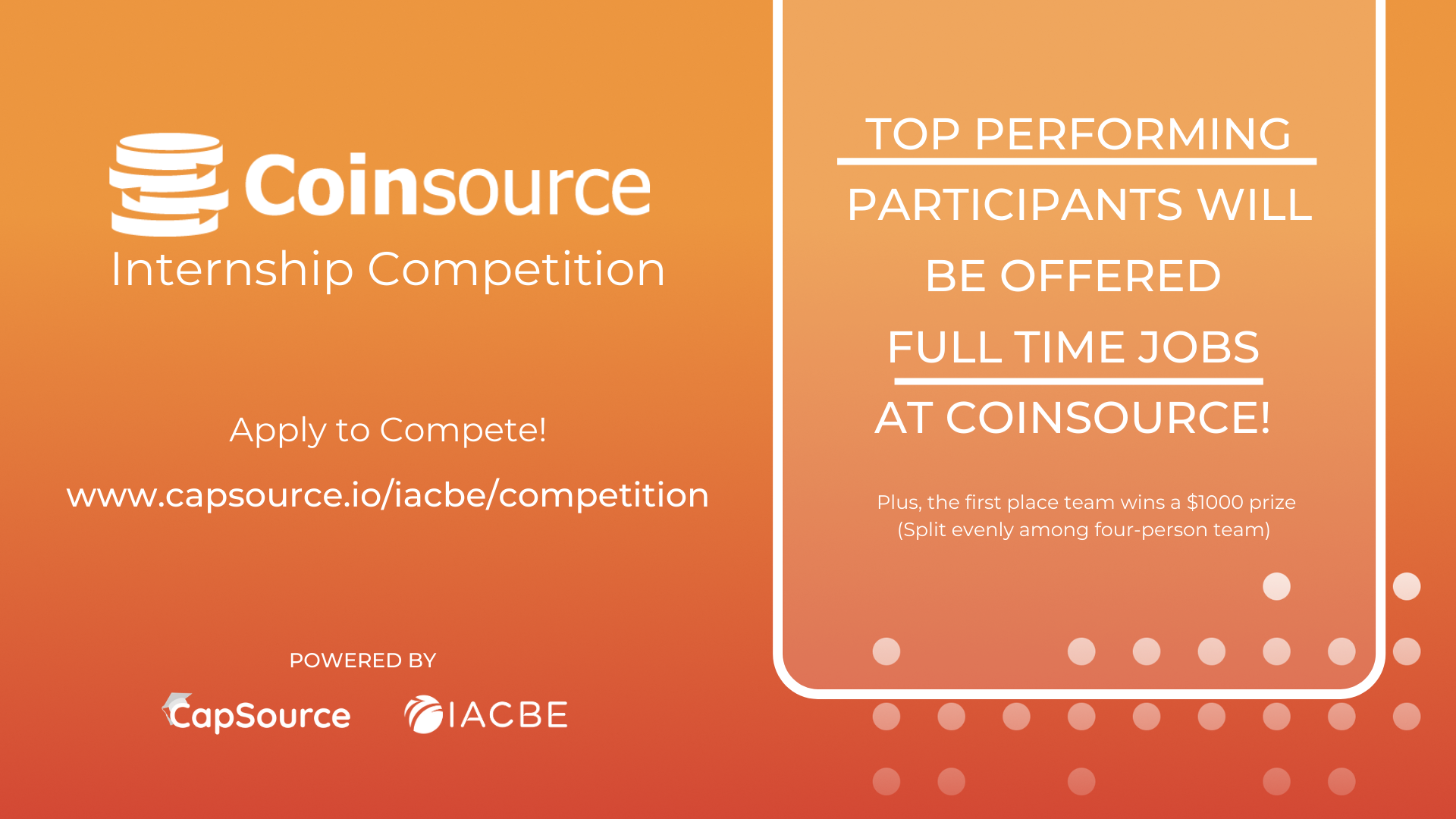 Coinsource
Internship Competition

Apply to Compete!

www.capsource.io/iacbe/competition

POWERED BY

CapSource IACBE

TOP PERFORMING PARTICIPANTS WILL BE OFFERED FULL TIME JOBS AT COINSOURCE!

Plus, the first place team wins a $1000 prize (Split evenly among four-person team)